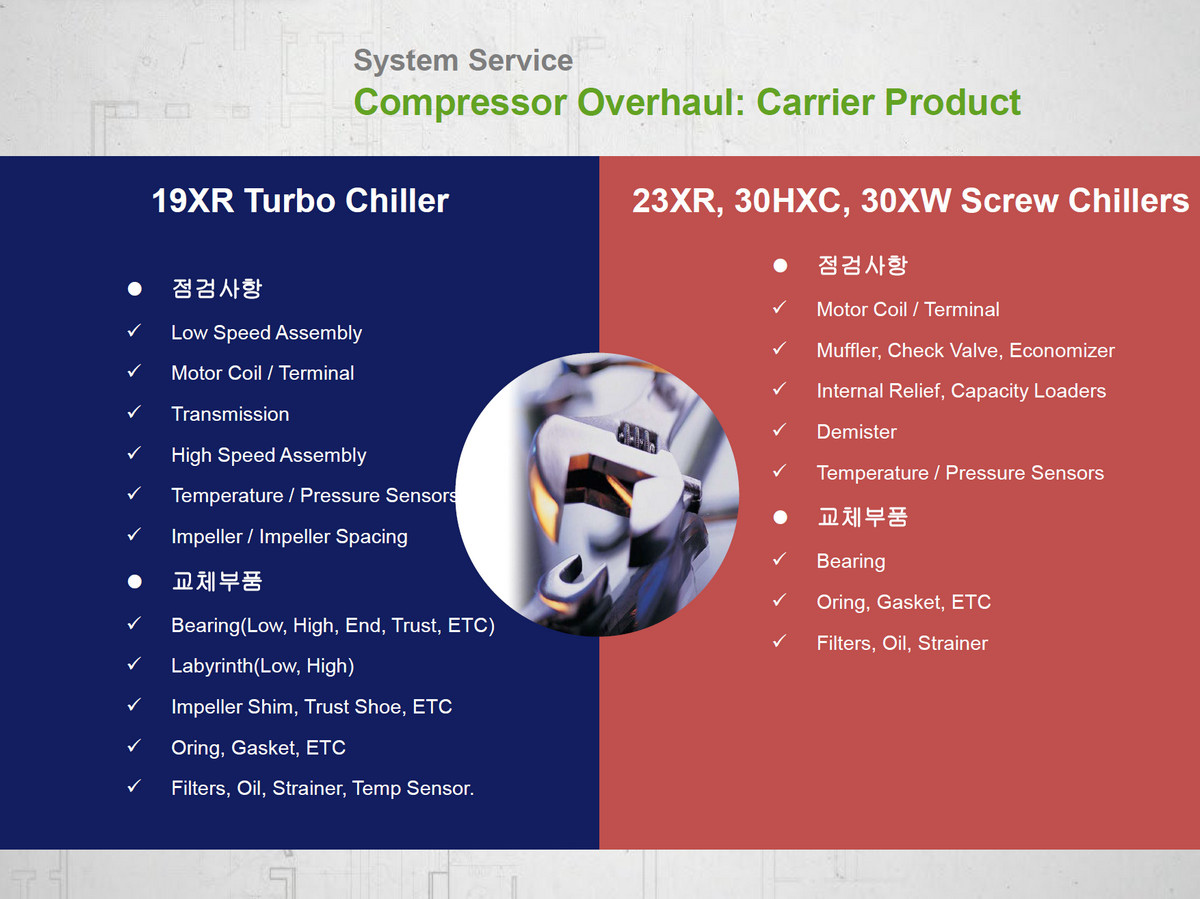 System Service
Compressor Overhaul: Carrier Product

19XR Turbo Chiller

● 점검사항
✓ Low Speed Assembly
✓ Motor Coil / Terminal
✓ Transmission
✓ High Speed Assembly
✓ Temperature / Pressure Sensors
✓ Impeller / Impeller Spacing
● 교체부품
✓ Bearing(Low, High, End, Trust, ETC)
✓ Labyrinth(Low, High)
✓ Impeller Shim, Trust Shoe, ETC
✓ Oring, Gasket, ETC
✓ Filters, Oil, Strainer, Temp Sensor.

23XR, 30HXC, 30XW Screw Chillers

● 점검사항
✓ Motor Coil / Terminal
✓ Muffler, Check Valve, Economizer
✓ Internal Relief, Capacity Loaders
✓ Demister
✓ Temperature / Pressure Sensors
● 교체부품
✓ Bearing
✓ Oring, Gasket, ETC
✓ Filters, Oil, Strainer